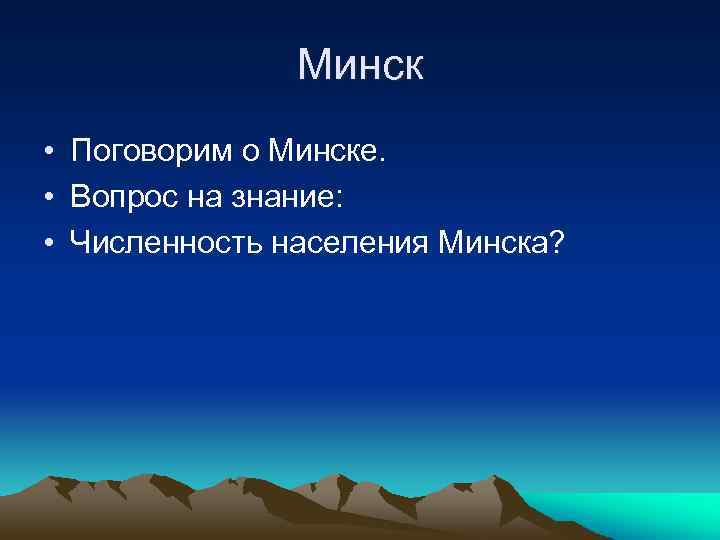 Минск

• Поговорим о Минске.
• Вопрос на знание:
• Численность населения Минска?